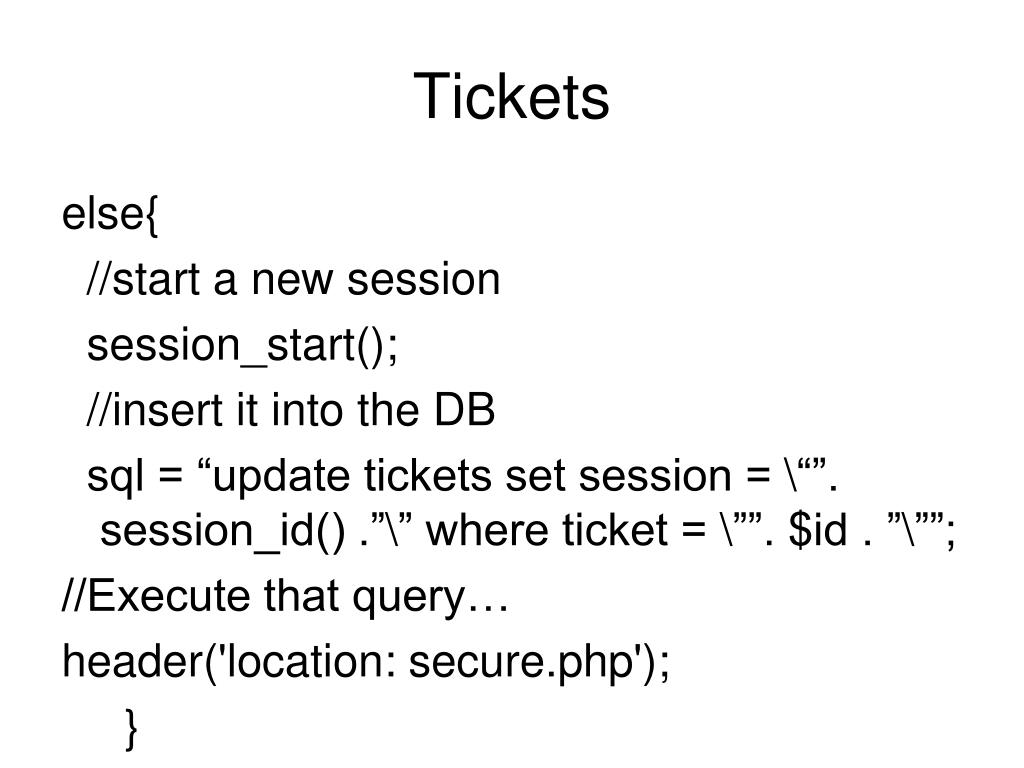 Tickets

else{

//start a new session

session_start();

//insert it into the DB

sql = “update tickets set session = \“”. session_id() .”\” where ticket = \””. $id . ”\””;

//Execute that query…

header('location: secure.php');

}